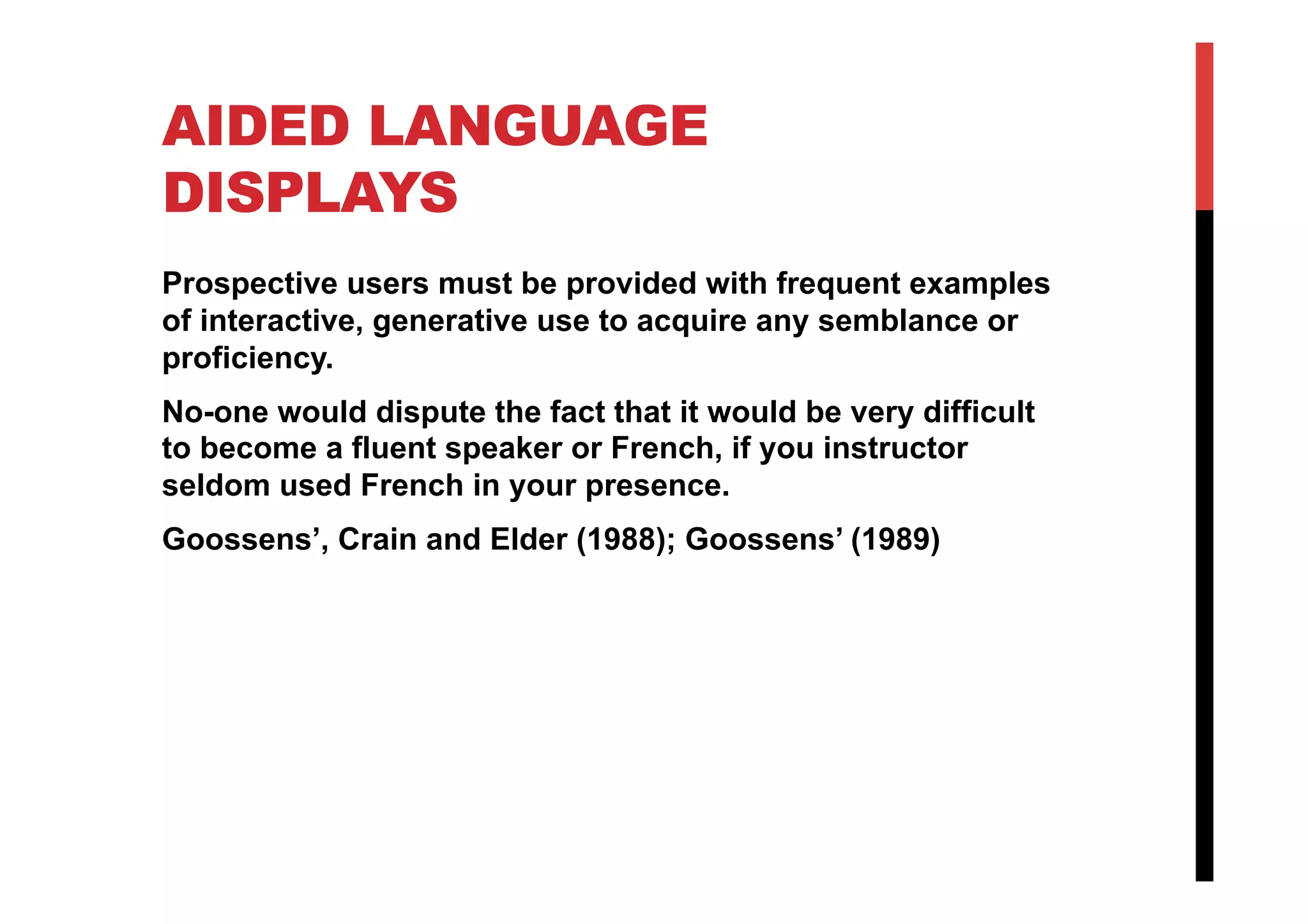 AIDED LANGUAGE DISPLAYS

Prospective users must be provided with frequent examples of interactive, generative use to acquire any semblance or proficiency.

No-one would dispute the fact that it would be very difficult to become a fluent speaker or French, if you instructor seldom used French in your presence.

Goossens’, Crain and Elder (1988); Goossens’ (1989)